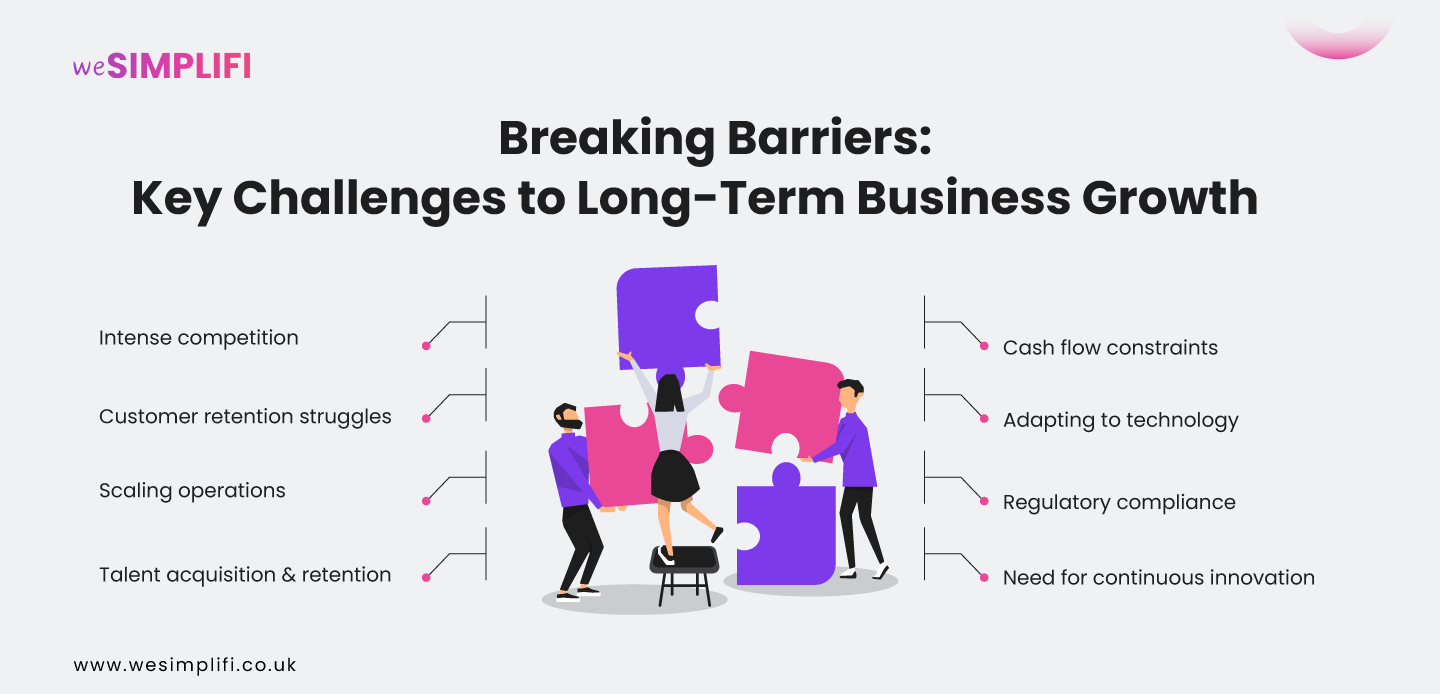 weSIMPLIFI

Breaking Barriers:
Key Challenges to Long-Term Business Growth

Intense competition

Customer retention struggles

Scaling operations

Talent acquisition & retention

Cash flow constraints

Adapting to technology

Regulatory compliance

Need for continuous innovation

www.wesimplifi.co.uk